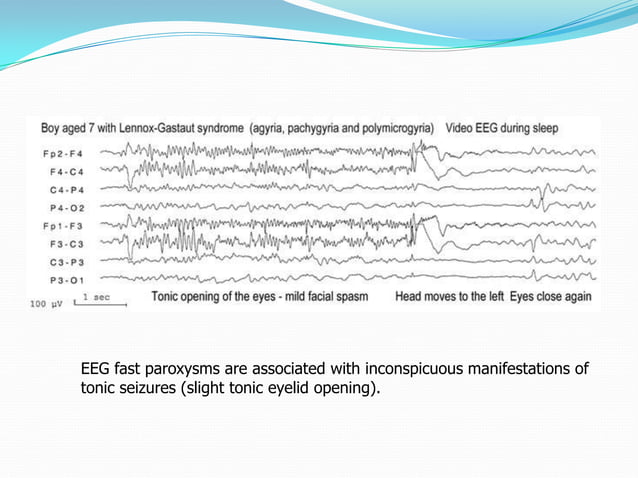 Boy aged 7 with Lennox-Gastaut syndrome (agyria, pachygyria and polymicrogyria) Video EEG during sleep

Fp2-F4
F4-C4
C4-P4
P4-O2
Fp1-F3
F3-C3
C3-P3
P3-O1

100 µV 1 sec

Tonic opening of the eyes - mild facial spasm Head moves to the left Eyes close again

EEG fast paroxysms are associated with inconspicuous manifestations of tonic seizures (slight tonic eyelid opening).